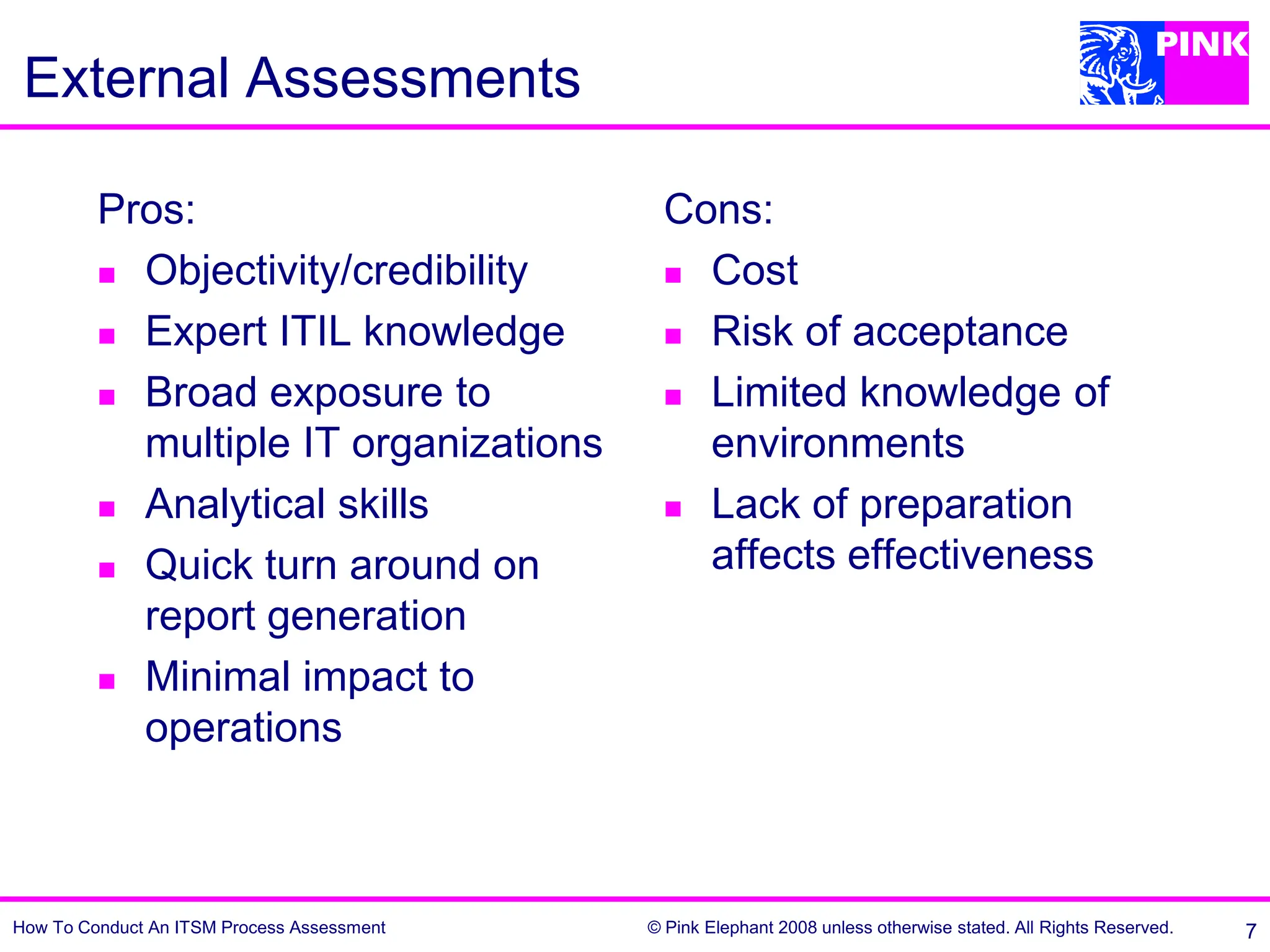 External Assessments

PINK

Pros:
- Objectivity/credibility
- Expert ITIL knowledge
- Broad exposure to multiple IT organizations
- Analytical skills
- Quick turn around on report generation
- Minimal impact to operations

Cons:
- Cost
- Risk of acceptance
- Limited knowledge of environments
- Lack of preparation affects effectiveness

How To Conduct An ITSM Process Assessment

© Pink Elephant 2008 unless otherwise stated. All Rights Reserved.

7